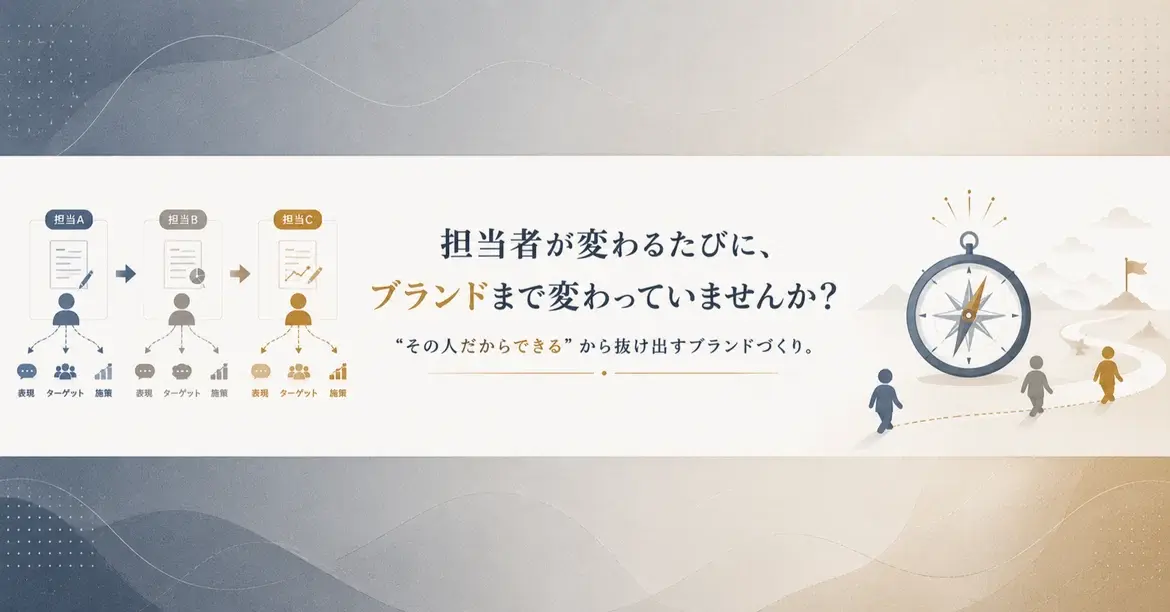 担当A

表現 ターゲット 施策

担当B

表現 ターゲット 施策

担当C

表現 ターゲット 施策

担当者が変わるたびに、
ブランドまで変わっていませんか?

“その人だからできる”から抜け出すブランドづくり。